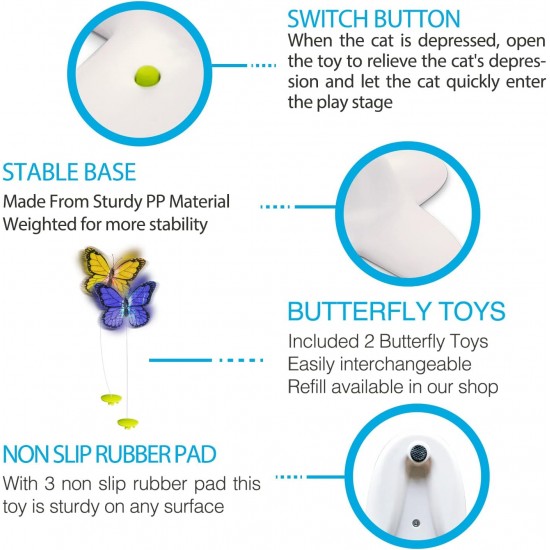 SWITCH BUTTON
When the cat is depressed, open the toy to relieve the cat's depression and let the cat quickly enter the play stage

STABLE BASE
Made From Sturdy PP Material
Weighted for more stability

BUTTERFLY TOYS
Included 2 Butterfly Toys
Easily interchangeable
Refill available in our shop

NON SLIP RUBBER PAD
With 3 non slip rubber pad this toy is sturdy on any surface